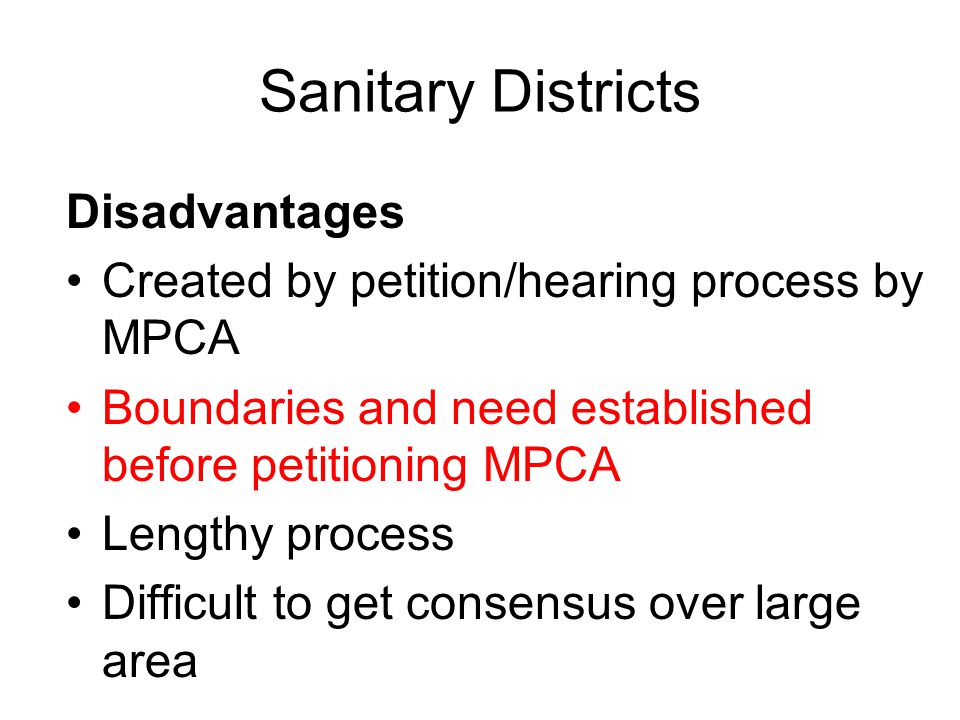 Sanitary Districts

Disadvantages

• Created by petition/hearing process by MPCA
• Boundaries and need established before petitioning MPCA
• Lengthy process
• Difficult to get consensus over large area